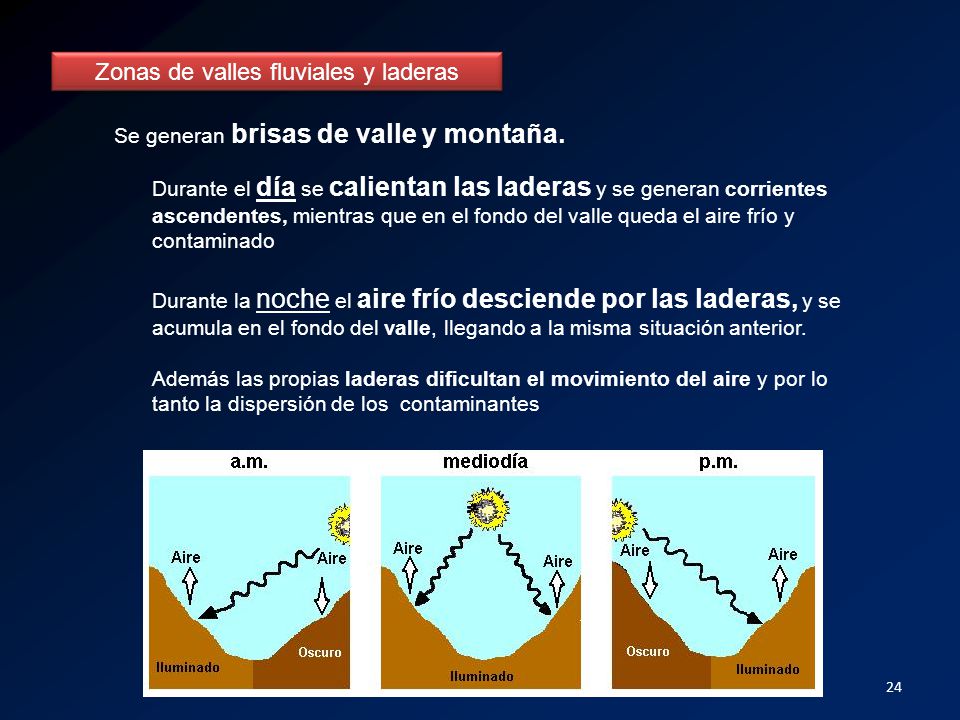 Zonas de valles fluviales y laderas

Se generan brisas de valle y montaña.

Durante el día se calientan las laderas y se generan corrientes ascendentes, mientras que en el fondo del valle queda el aire frío y contaminado

Durante la noche el aire frío desciende por las laderas, y se acumula en el fondo del valle, llegando a la misma situación anterior.

Además las propias laderas dificultan el movimiento del aire y por lo tanto la dispersión de los contaminantes

a.m.

Aire

Aire

Iluminado

Oscuro

mediodía

Aire

Aire

Iluminado

p.m.

Aire

Aire

Oscuro

Iluminado

24